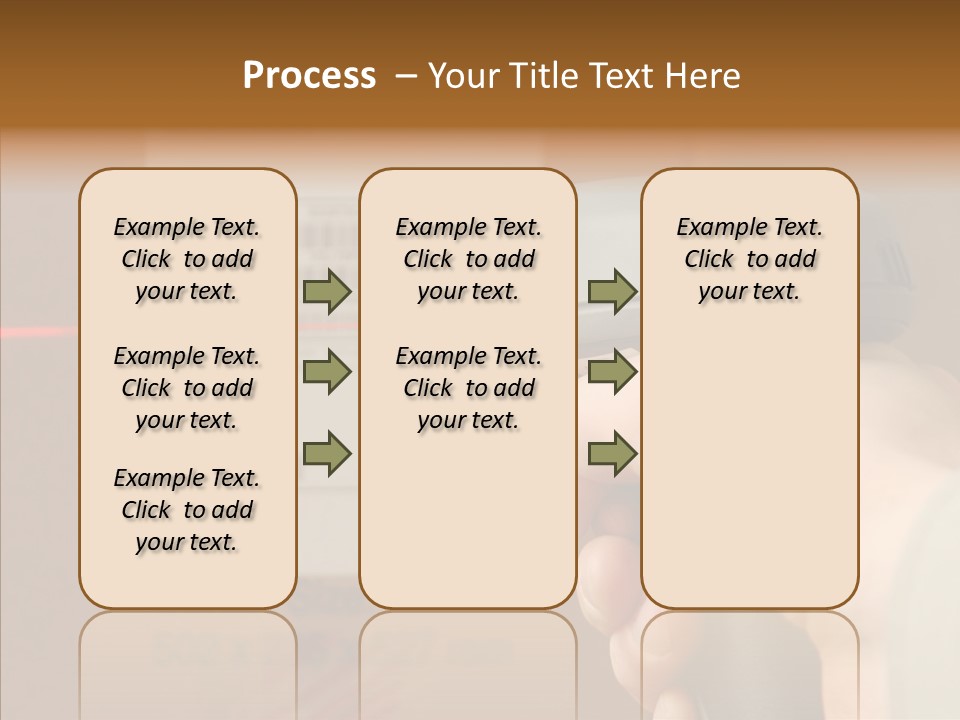 Process – Your Title Text Here

Example Text. Click to add your text.

Example Text. Click to add your text.

Example Text. Click to add your text.

Example Text. Click to add your text.

Example Text. Click to add your text.

Example Text. Click to add your text.